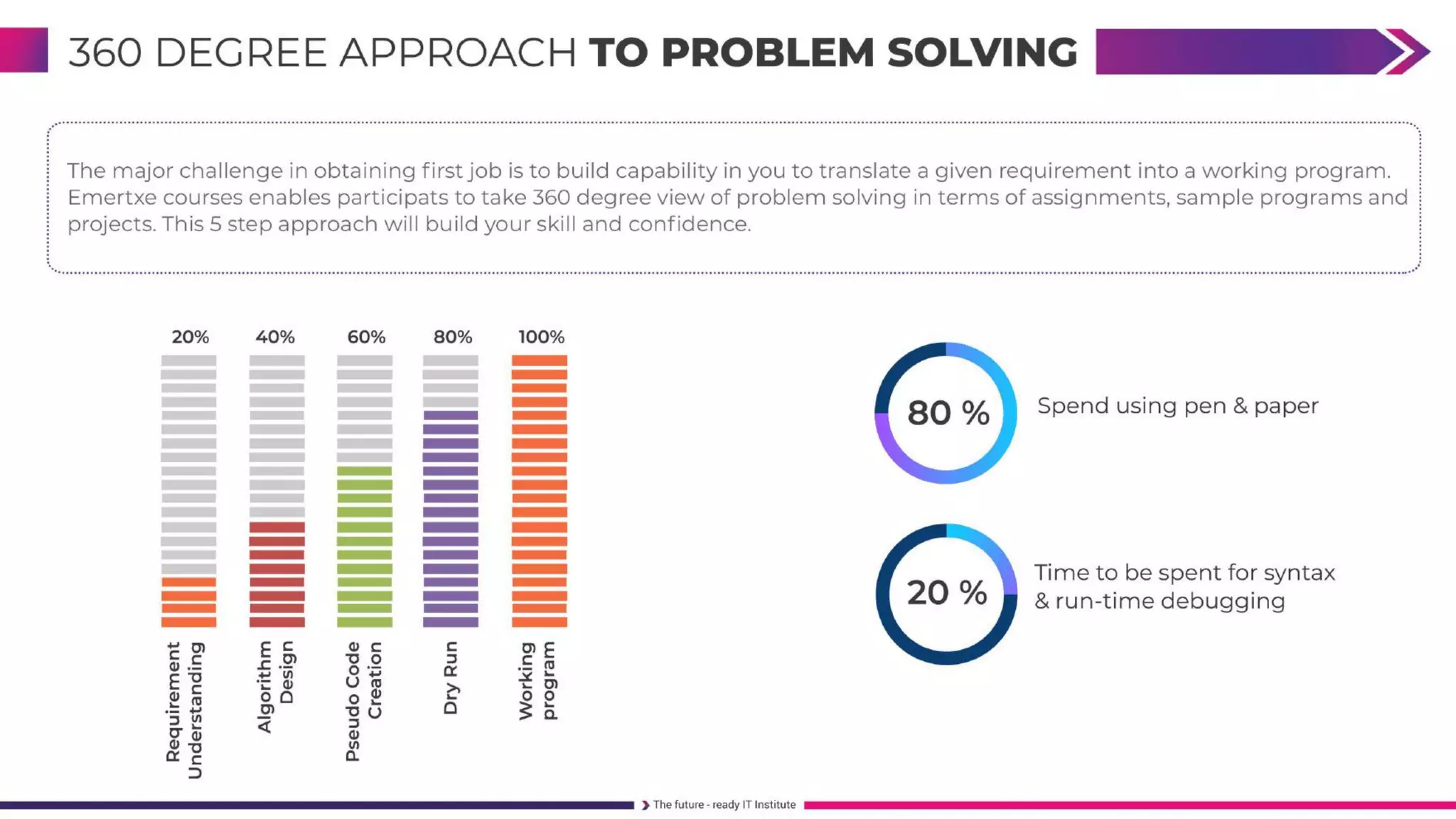 360 DEGREE APPROACH TO PROBLEM SOLVING

The major challenge in obtaining first job is to build capability in you to translate a given requirement into a working program. Emertxe courses enables participats to take 360 degree view of problem solving in terms of assignments, sample programs and projects. This 5 step approach will build your skill and confidence.

20%
40%
60%
80%
100%

Requirement Understanding
Algorithm Design
Pseudo Code Creation
Dry Run
Working program

80 %
Spend using pen & paper

20 %
Time to be spent for syntax & run-time debugging

The future - ready IT Institute